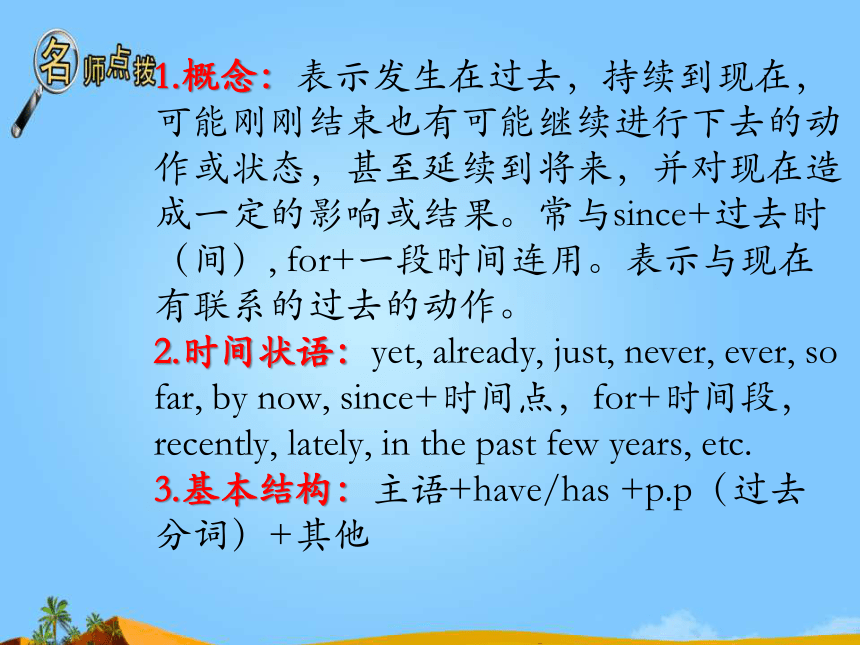 名师点拨

1.概念：表示发生在过去，持续到现在，可能刚刚结束也有可能继续进行下去的动作或状态，甚至延续到将来，并对现在造成一定的影响或结果。常与since+过去时（间）, for+一段时间连用。表示与现在有联系的过去的动作。

2.时间状语：yet, already, just, never, ever, so far, by now, since+时间点，for+时间段，recently, lately, in the past few years, etc.

3.基本结构：主语+have/has +p.p（过去分词）+其他